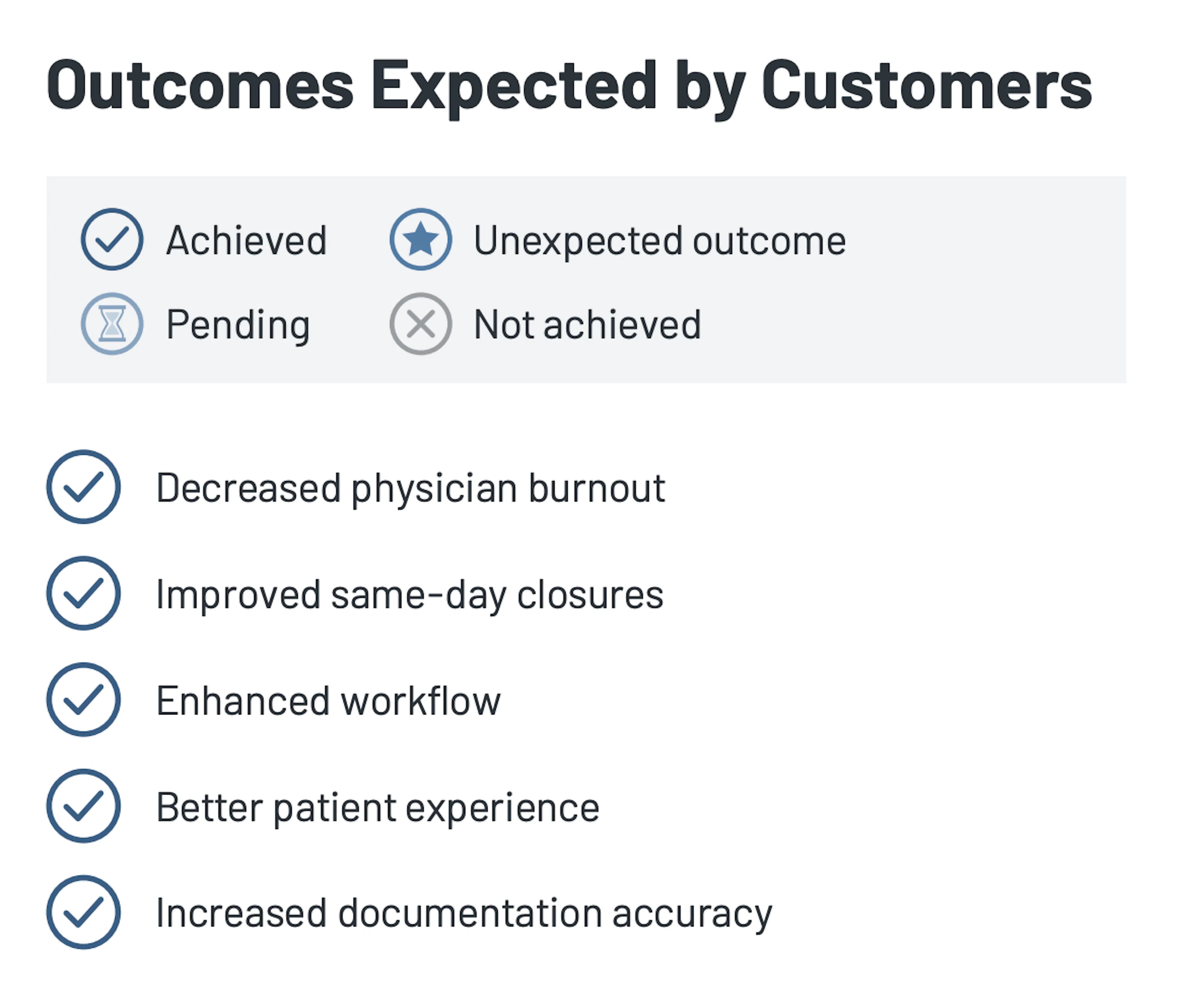 Outcomes Expected by Customers

Achieved
Unexpected outcome
Pending
Not achieved

Decreased physician burnout

Improved same-day closures

Enhanced workflow

Better patient experience

Increased documentation accuracy